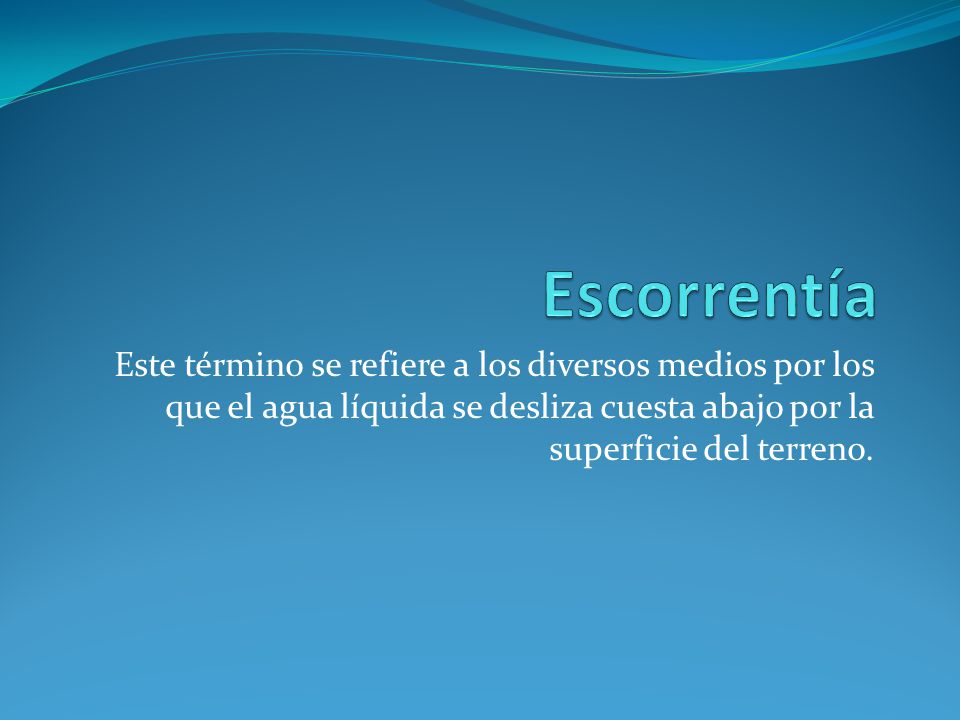 Escorrentía

Este término se refiere a los diversos medios por los que el agua líquida se desliza cuesta abajo por la superficie del terreno.